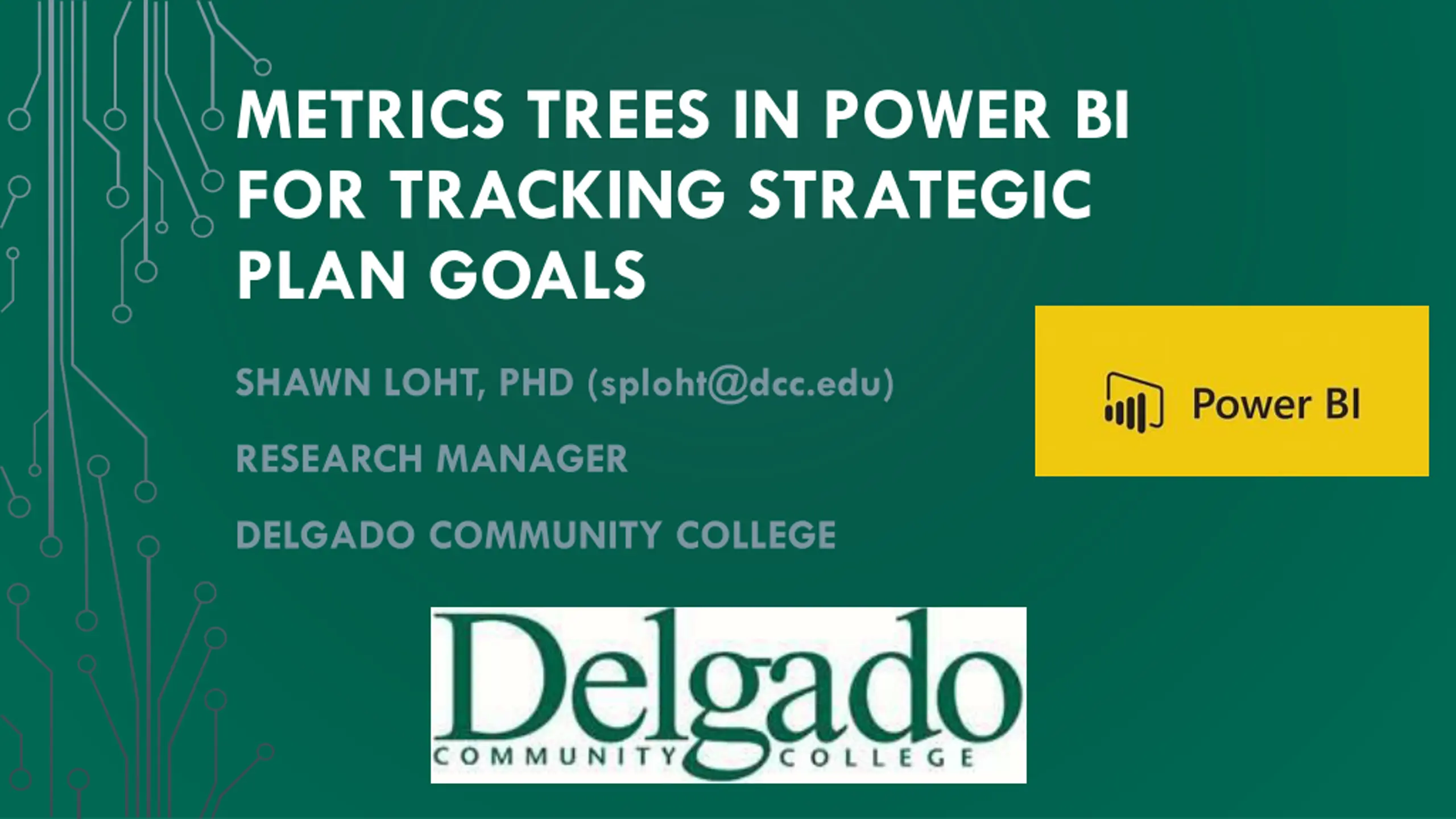 METRICS TREES IN POWER BI FOR TRACKING STRATEGIC PLAN GOALS

SHAWN LOHT, PHD (sploht@dcc.edu)

RESEARCH MANAGER

DELGADO COMMUNITY COLLEGE

Power BI

Delgado
COMMUNITY COLLEGE